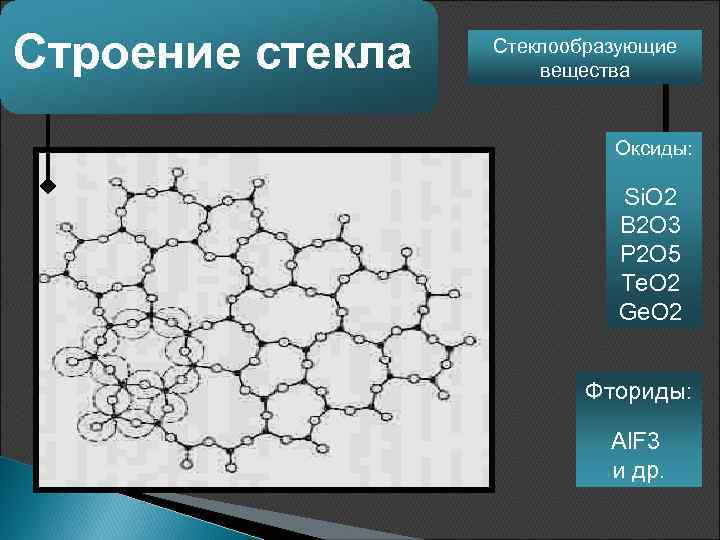 Строение стекла

Стеклообразующие вещества

Оксиды:

SiO2
B2O3
P2O5
TeO2
GeO2

Фториды:

AlF3
и др.